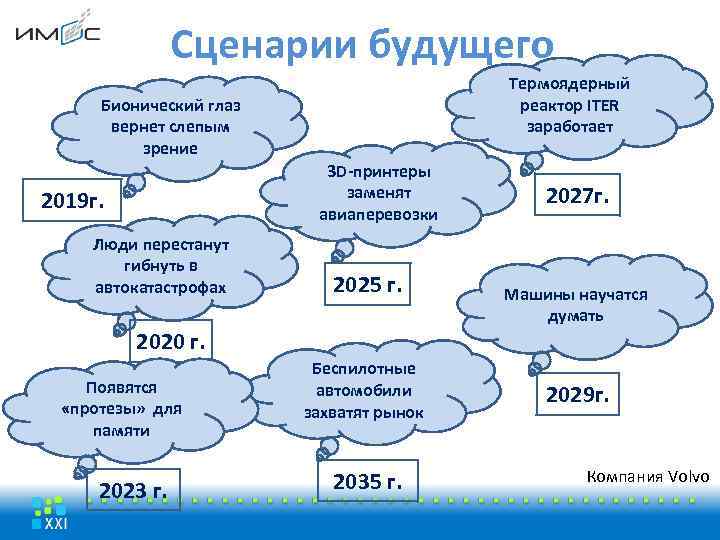 ИМОС

Сценарии будущего

Бионический глаз вернет слепым зрение

2019г.

Термоядерный реактор ITER заработает

2027г.

3D-принтеры заменят авиаперевозки

2025 г.

Люди перестанут гибнуть в автокатастрофах

2020 г.

Машины научатся думать

2029г.

Появятся «протезы» для памяти

2023 г.

Беспилотные автомобили захватят рынок

2035 г.

Компания Volvo

XXI